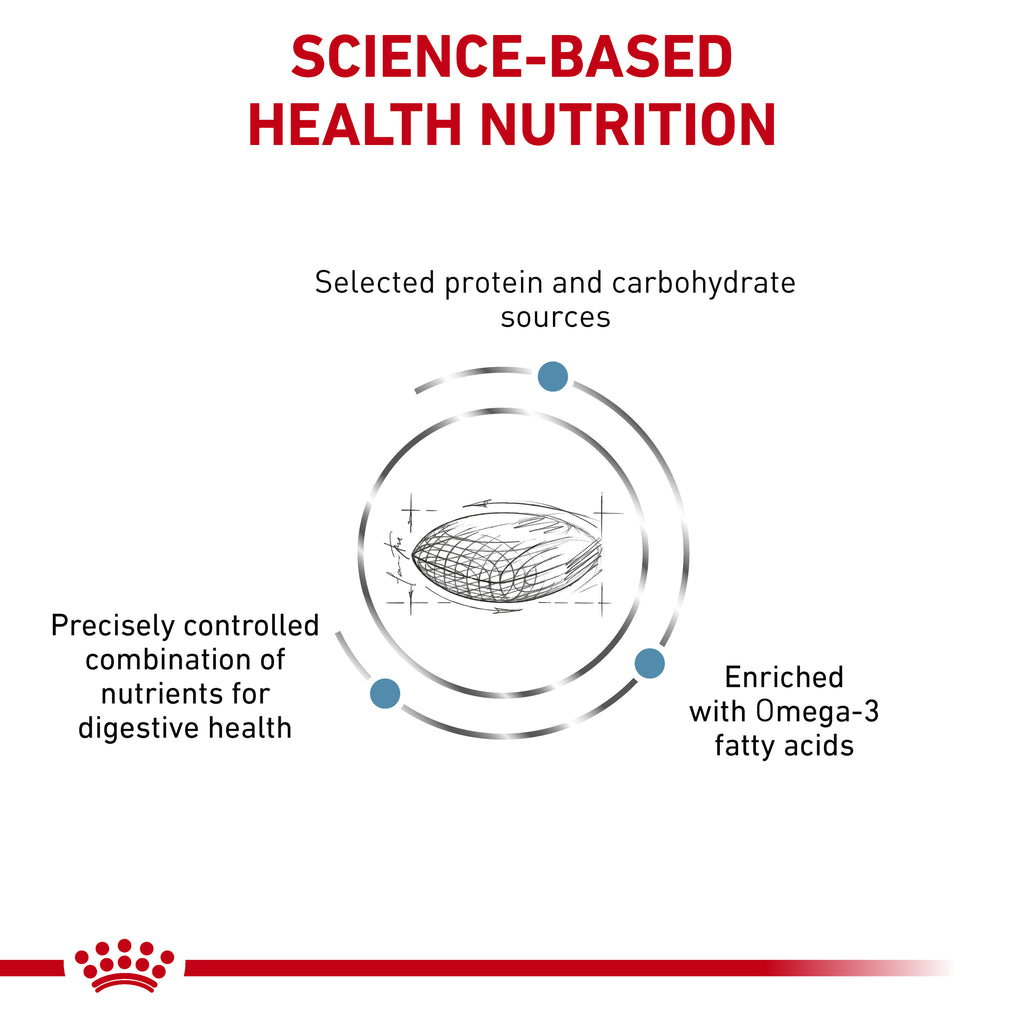 SCIENCE-BASED HEALTH NUTRITION

Selected protein and carbohydrate sources

Precisely controlled combination of nutrients for digestive health

Enriched with Omega-3 fatty acids